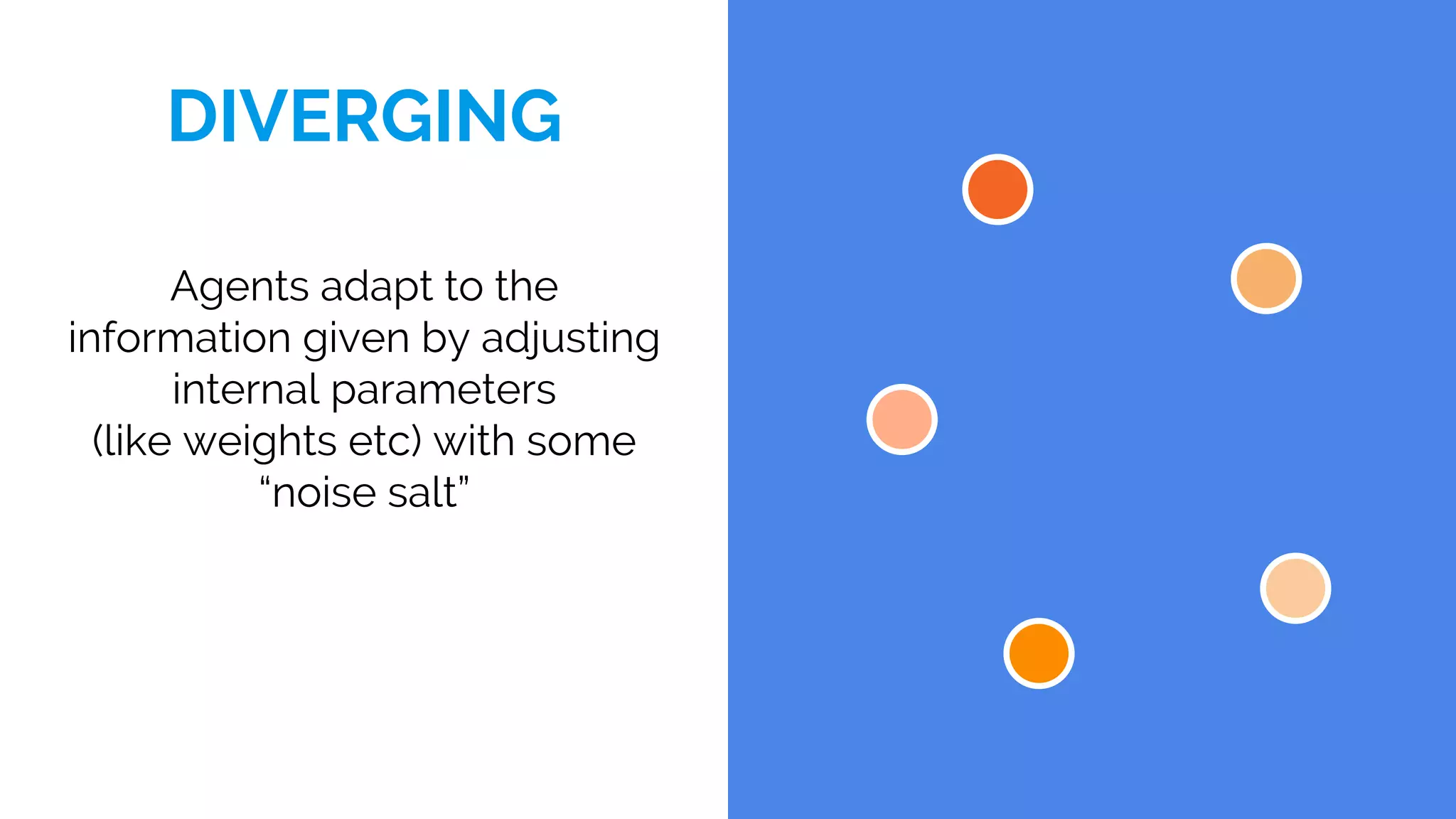 DIVERGING

Agents adapt to the information given by adjusting internal parameters (like weights etc) with some “noise salt”